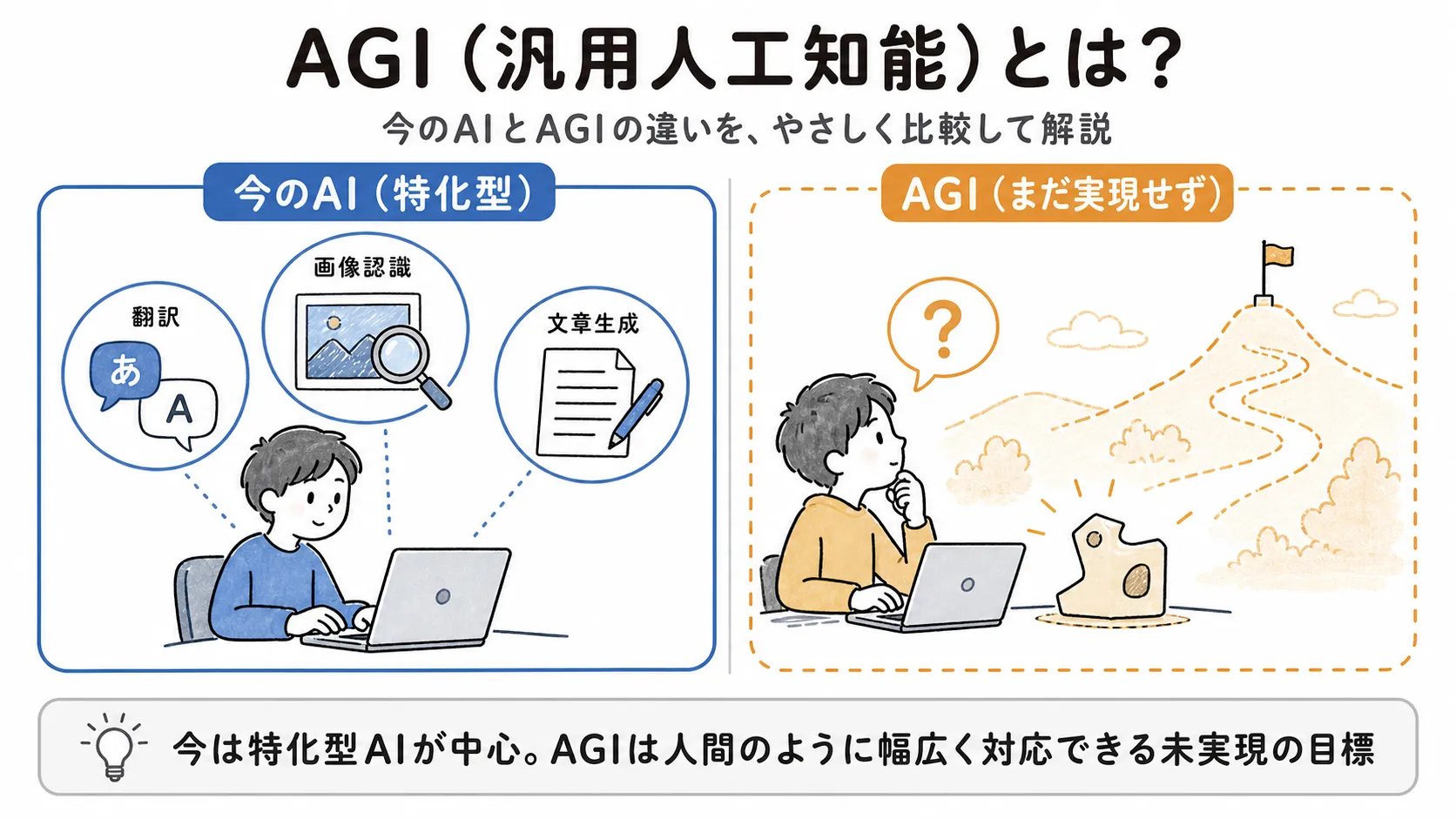 AGI（汎用人工知能）とは？

今のAIとAGIの違いを、やさしく比較して解説

今のAI（特化型）

翻訳

あ

A

画像認識

文章生成

AGI（まだ実現せず）

?

今は特化型AIが中心。AGIは人間のように幅広く対応できる未実現の目標